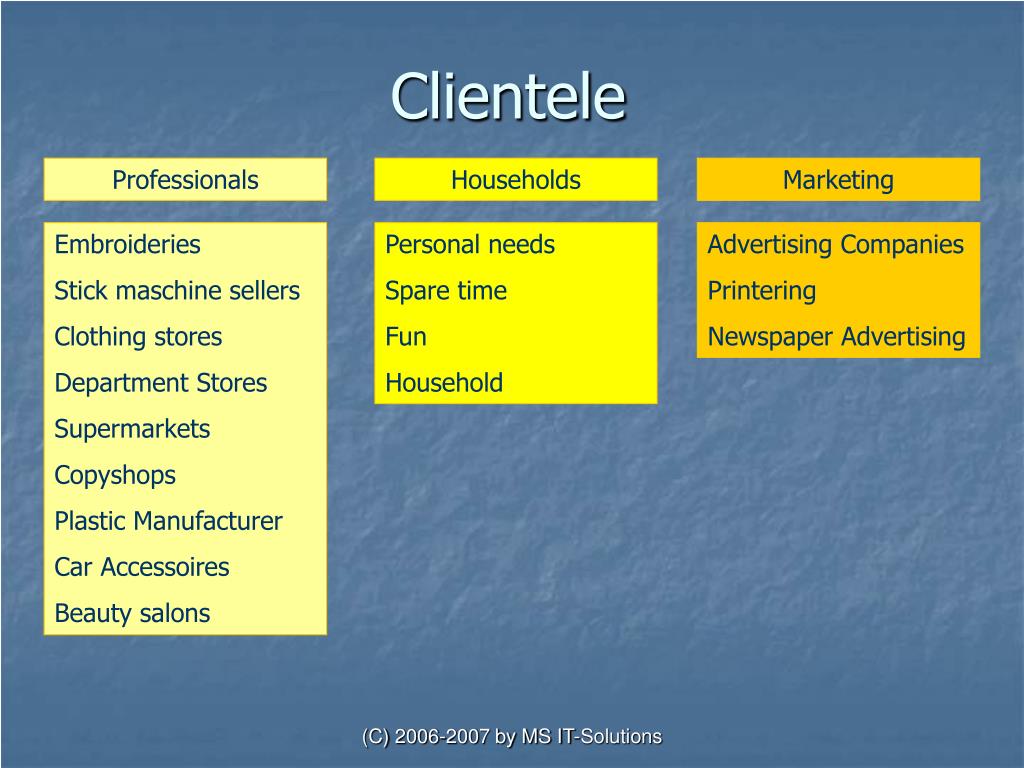 Clientele

Professionals

Embroideries
Stick maschine sellers
Clothing stores
Department Stores
Supermarkets
Copyshops
Plastic Manufacturer
Car Accessoires
Beauty salons

Households

Personal needs
Spare time
Fun
Household

Marketing

Advertising Companies
Printering
Newspaper Advertising

(C) 2006-2007 by MS IT-Solutions